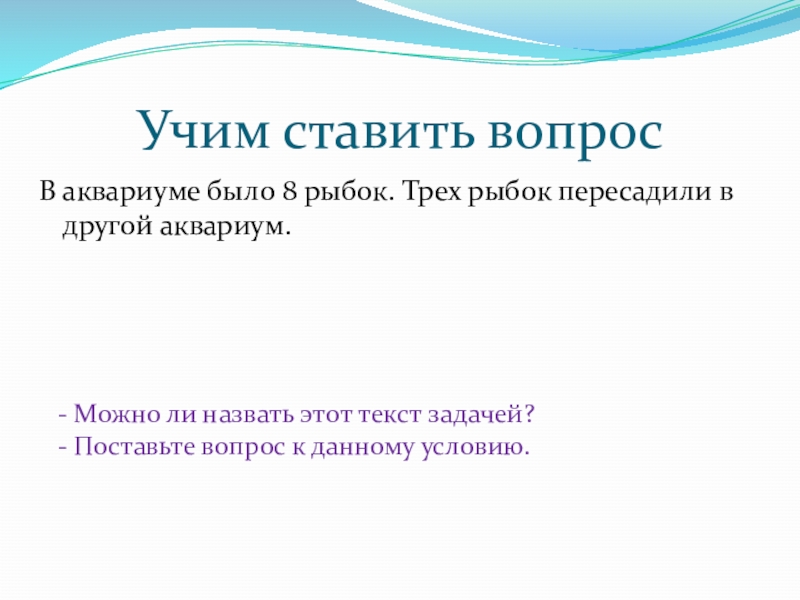 Учим ставить вопрос

В аквариуме было 8 рыбок. Трех рыбок пересадили в другой аквариум.

- Можно ли назвать этот текст задачей?
- Поставьте вопрос к данному условию.